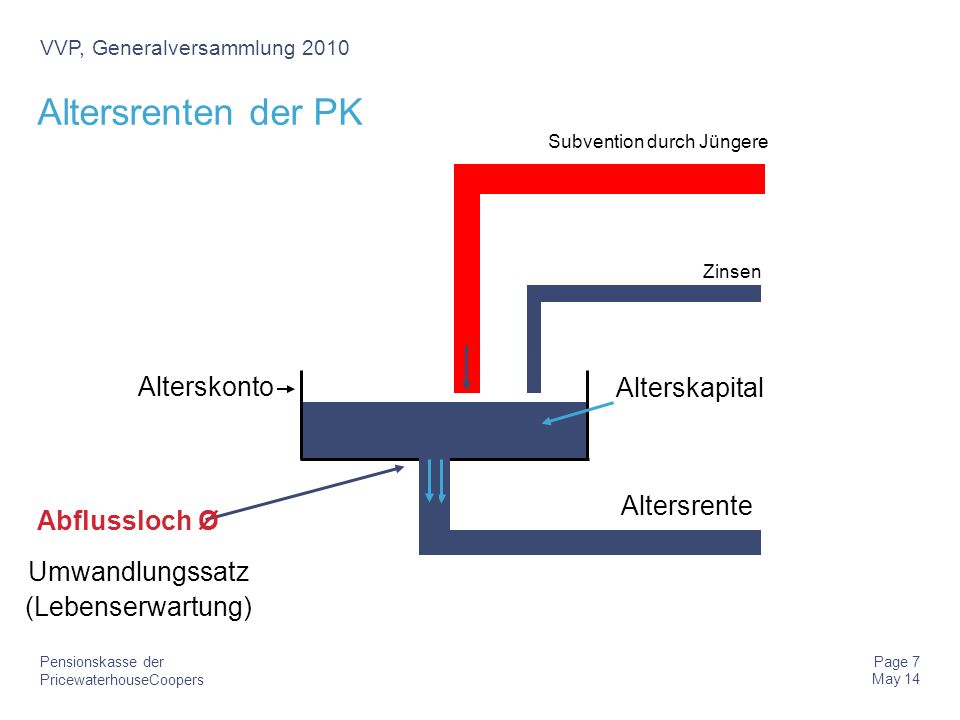 VVP, Generalversammlung 2010

Altersrenten der PK

Subvention durch Jüngere

Zinsen

Alterskonto

Alterskapital

Altersrente

Abflussloch Ø

Umwandlungssatz (Lebenserwartung)

Pensionskasse der PricewaterhouseCoopers

Page 7
May 14